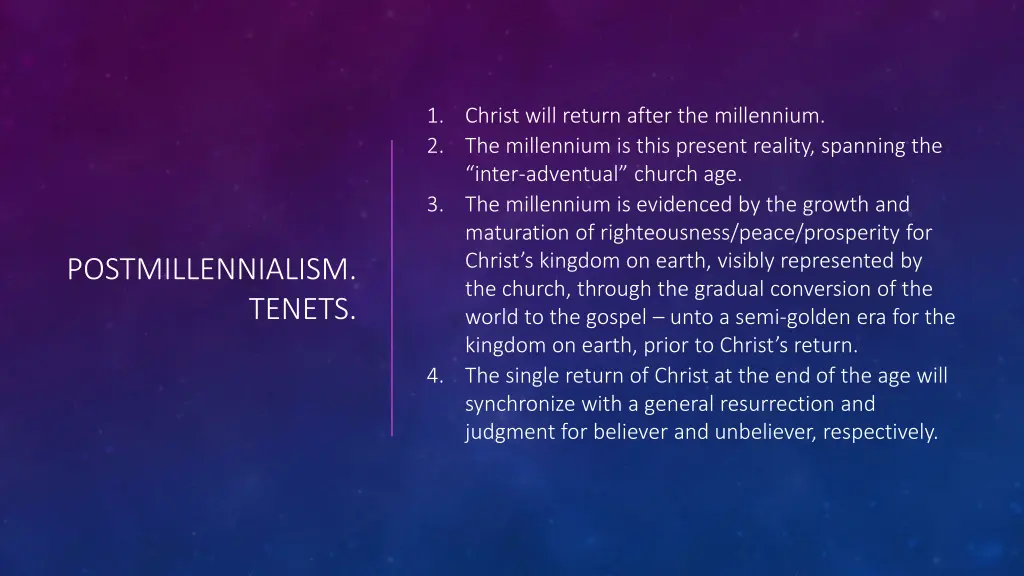 POSTMILLENNIALISM.
TENETS.

1. Christ will return after the millennium.
2. The millennium is this present reality, spanning the “inter-adventual” church age.
3. The millennium is evidenced by the growth and maturation of righteousness/peace/prosperity for Christ’s kingdom on earth, visibly represented by the church, through the gradual conversion of the world to the gospel – unto a semi-golden era for the kingdom on earth, prior to Christ’s return.
4. The single return of Christ at the end of the age will synchronize with a general resurrection and judgment for believer and unbeliever, respectively.